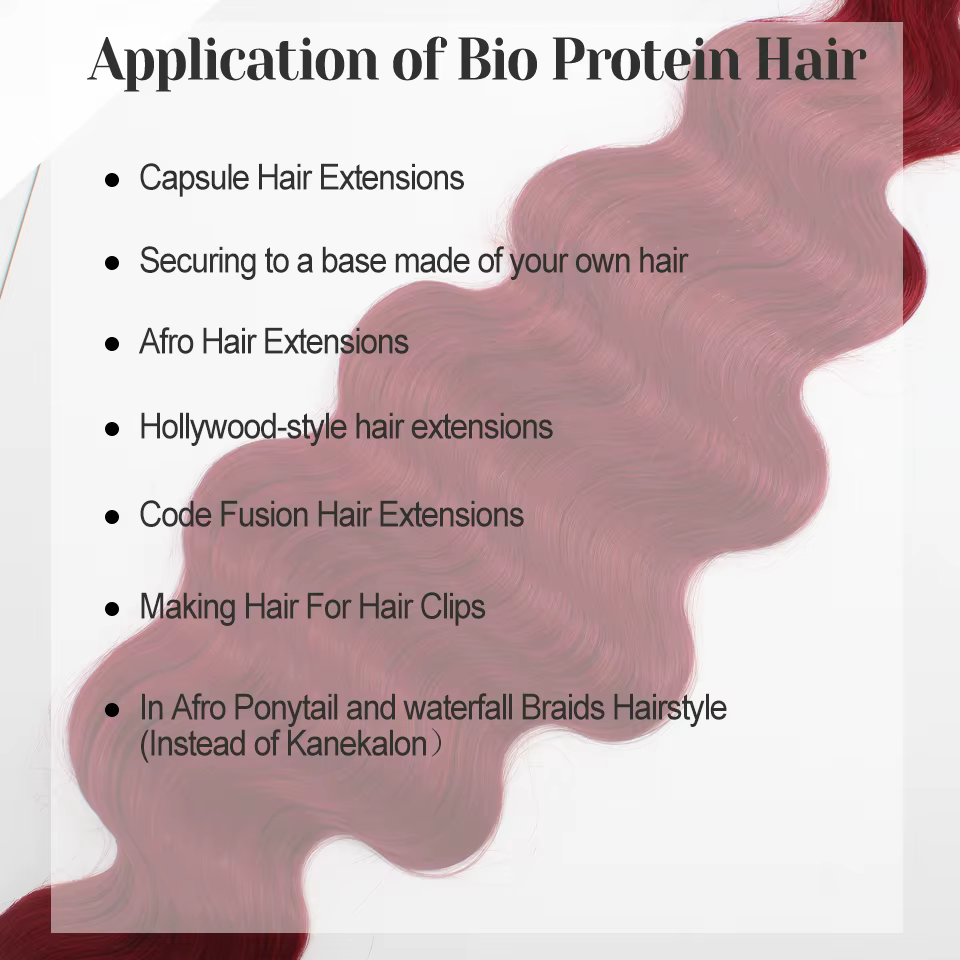 Application of Bio Protein Hair

● Capsule Hair Extensions

● Securing to a base made of your own hair

● Afro Hair Extensions

● Hollywood-style hair extensions

● Code Fusion Hair Extensions

● Making Hair For Hair Clips

● In Afro Ponytail and waterfall Braids Hairstyle (Instead of Kanekalon）